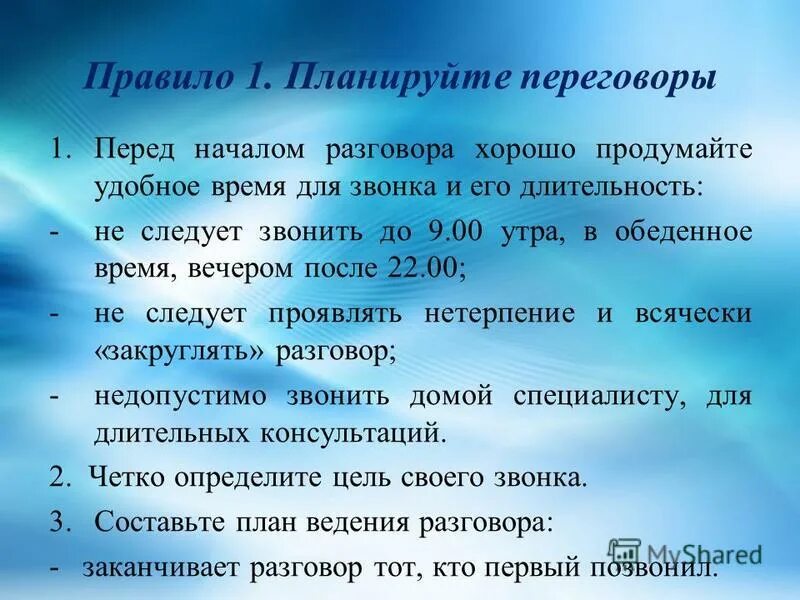 Правило 1. Планируйте переговоры

1. Перед началом разговора хорошо продумайте удобное время для звонка и его длительность:

- не следует звонить до 9.00 утра, в обеденное время, вечером после 22.00;

- не следует проявлять нетерпение и всячески «закруглять» разговор;

- недопустимо звонить домой специалисту, для длительных консультаций.

2. Четко определите цель своего звонка.

3. Составьте план ведения разговора:

- заканчивает разговор тот, кто первый позвонил.

MyShared